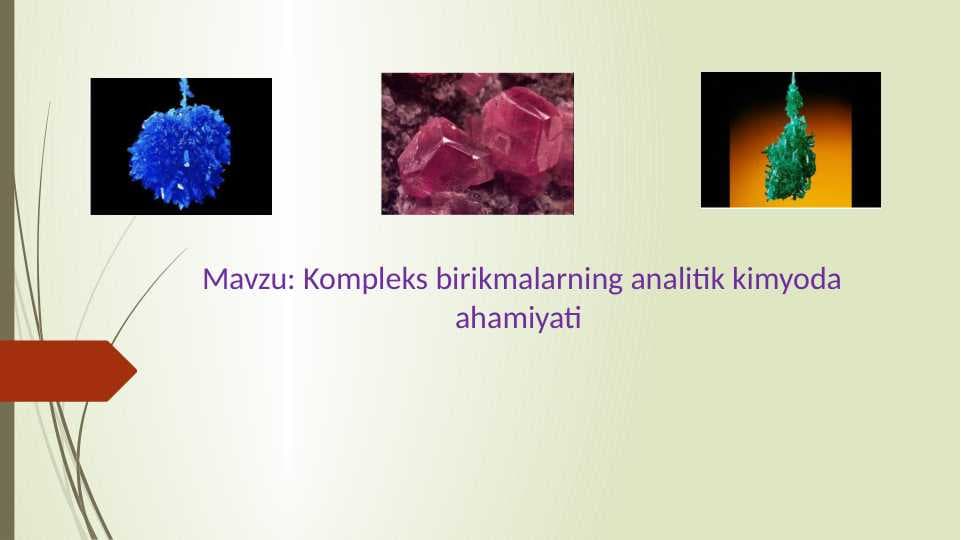 Mavzu: Kompleks birikmalarning analitik kimyoda ahamiyati